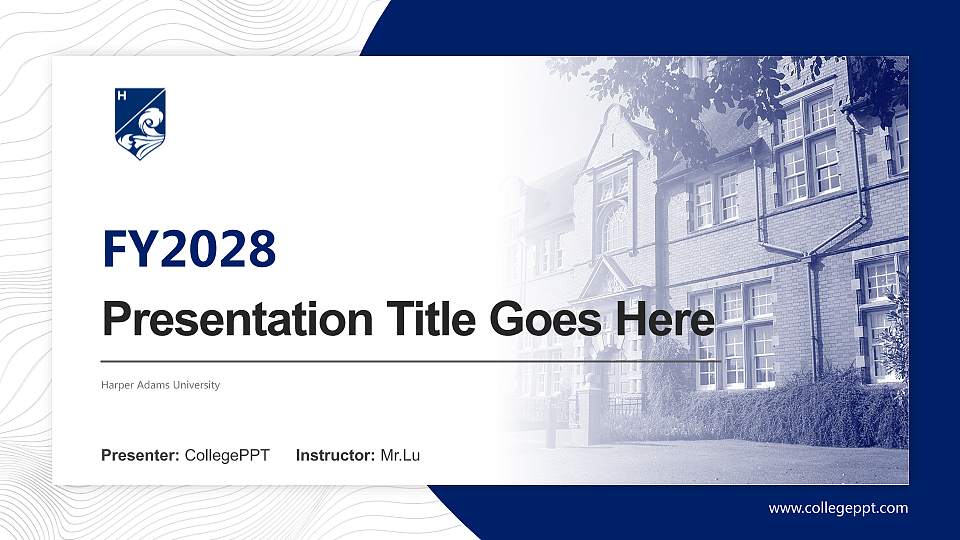 H

FY2028

Presentation Title Goes Here

Harper Adams University

Presenter: CollegePPT Instructor: Mr.Lu

www.collegeppt.com